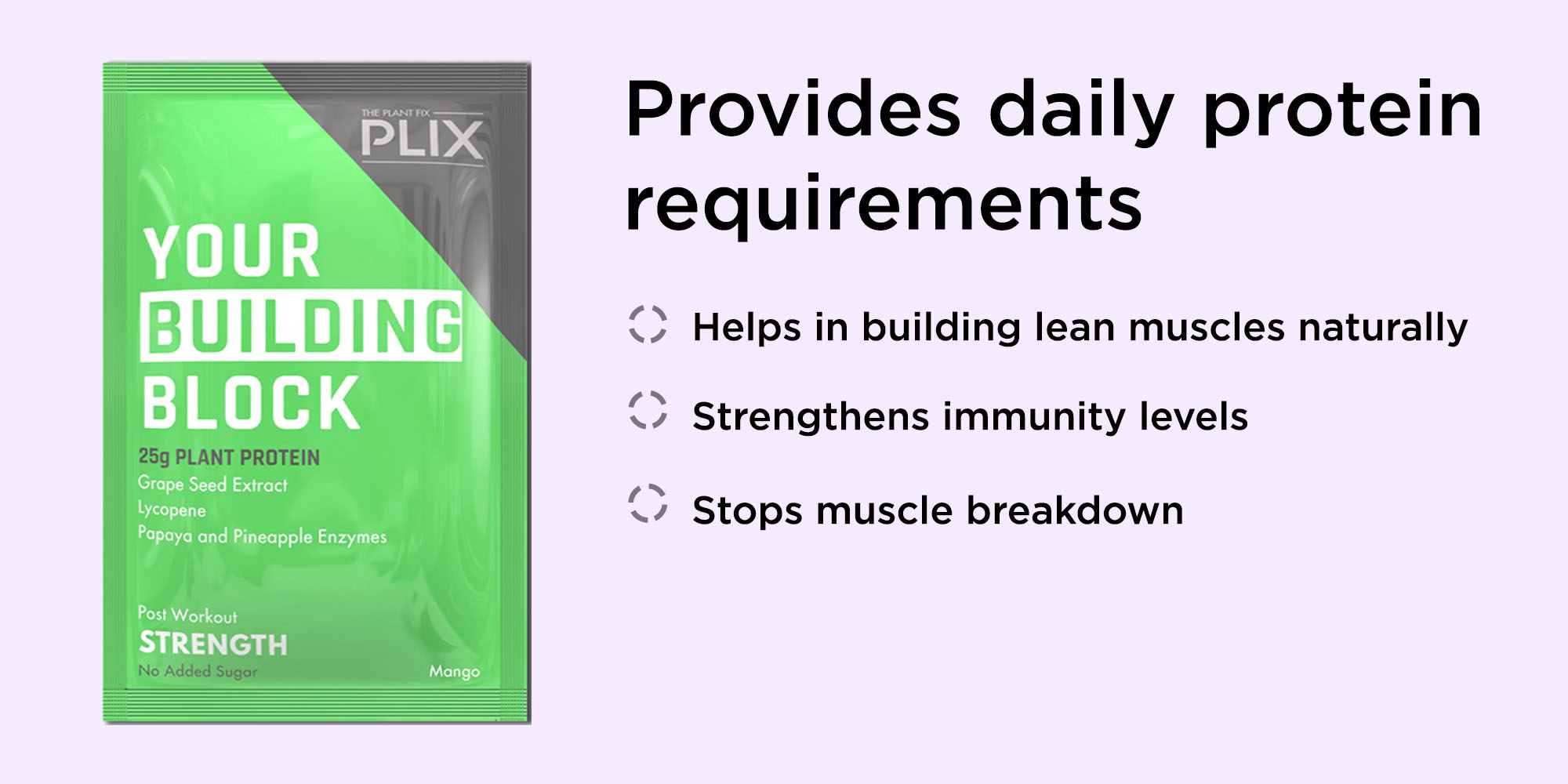 THE PLANT FIX
PLIX

YOUR
BUILDING
BLOCK

25g PLANT PROTEIN
Grape Seed Extract
Lycopene
Papaya and Pineapple Enzymes

Post Workout
STRENGTH
No Added Sugar

Mango

Provides daily protein requirements

Helps in building lean muscles naturally

Strengthens immunity levels

Stops muscle breakdown